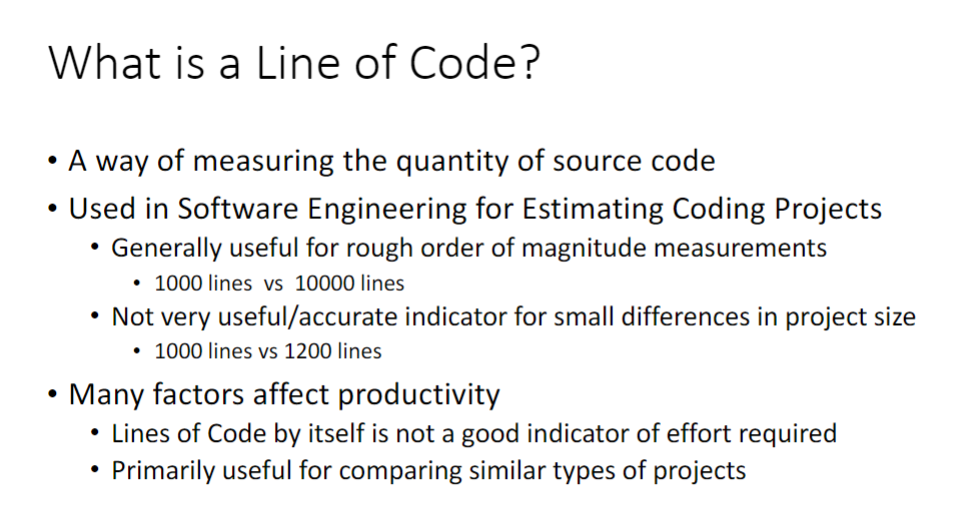 What is a Line of Code?

• A way of measuring the quantity of source code
• Used in Software Engineering for Estimating Coding Projects
  • Generally useful for rough order of magnitude measurements
    • 1000 lines vs 10000 lines
  • Not very useful/accurate indicator for small differences in project size
    • 1000 lines vs 1200 lines
• Many factors affect productivity
  • Lines of Code by itself is not a good indicator of effort required
  • Primarily useful for comparing similar types of projects